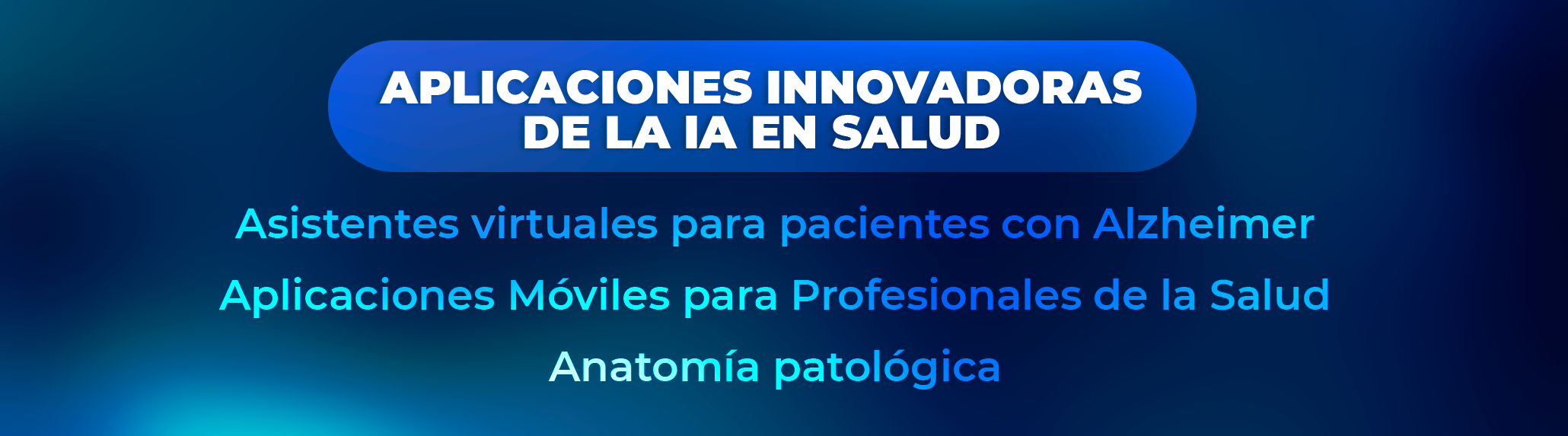 APLICACIONES INNOVADORAS DE LA IA EN SALUD

Asistentes virtuales para pacientes con Alzheimer

Aplicaciones Móviles para Profesionales de la Salud

Anatomía patológica